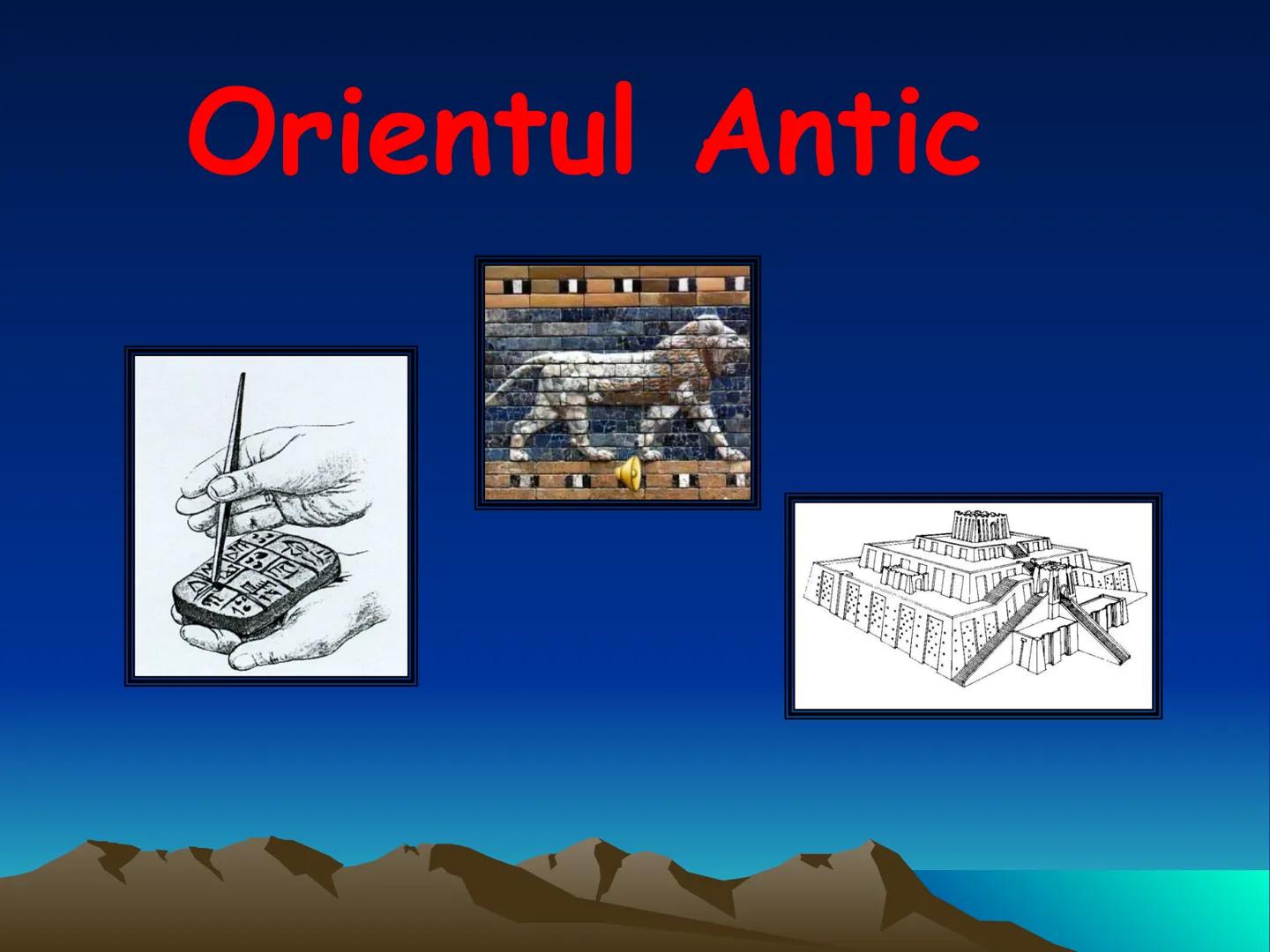 Orientul Antic